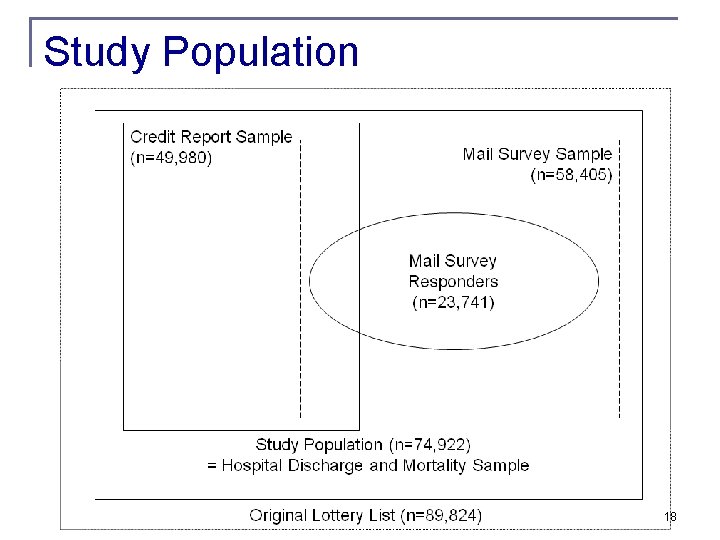 Study Population

Credit Report Sample
(n=49,980)

Mail Survey Sample
(n=58,405)

Mail Survey
Responders
(n=23,741)

Study Population (n=74,922)
= Hospital Discharge and Mortality Sample

Original Lottery List (n=89,824)

18